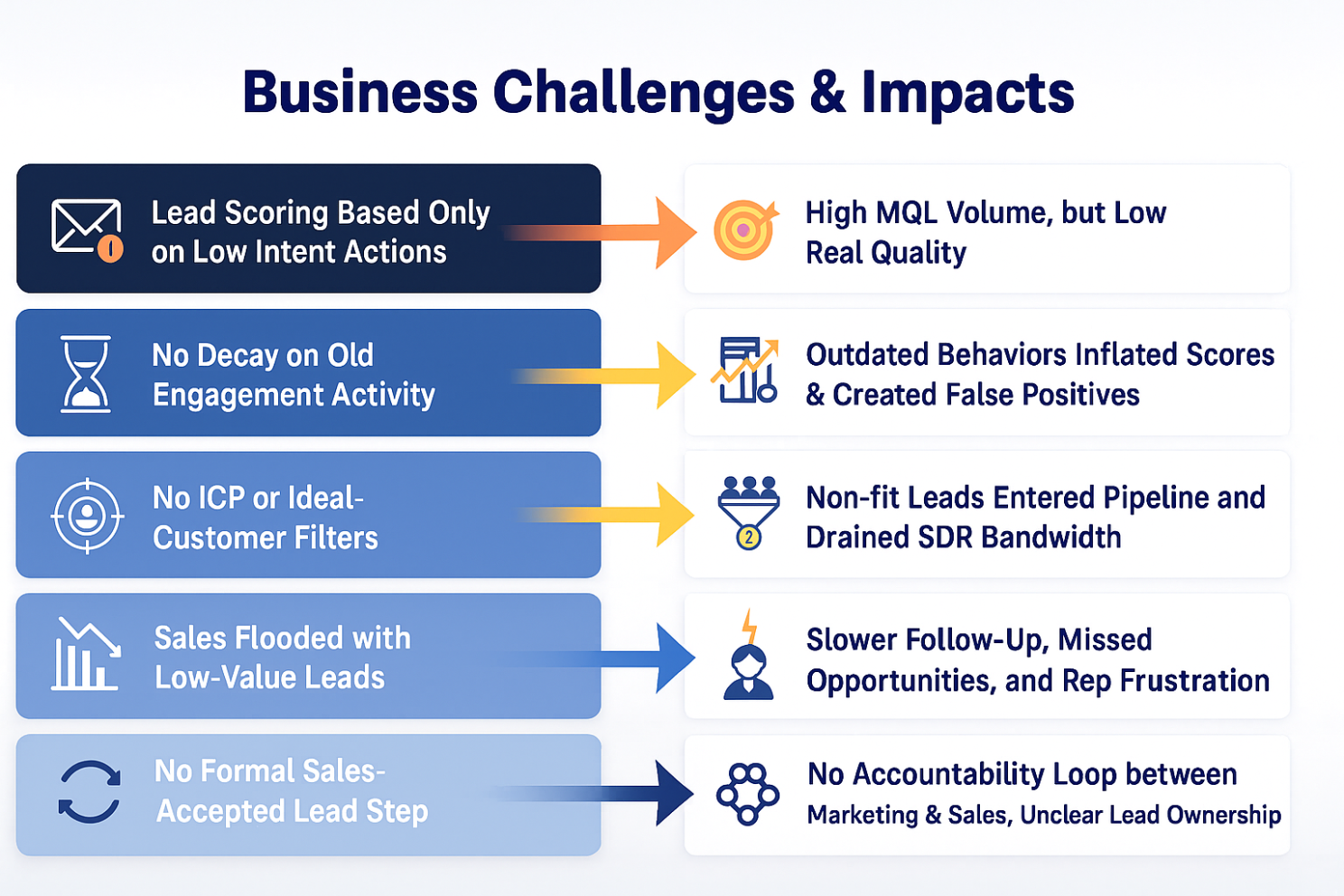 Business Challenges & Impacts

Lead Scoring Based Only on Low Intent Actions

High MQL Volume, but Low Real Quality

No Decay on Old Engagement Activity

Outdated Behaviors Inflated Scores & Created False Positives

No ICP or Ideal-Customer Filters

Non-fit Leads Entered Pipeline and Drained SDR Bandwidth

2

Sales Flooded with Low-Value Leads

Slower Follow-Up, Missed Opportunities, and Rep Frustration

No Formal Sales-Accepted Lead Step

No Accountability Loop between Marketing & Sales, Unclear Lead Ownership